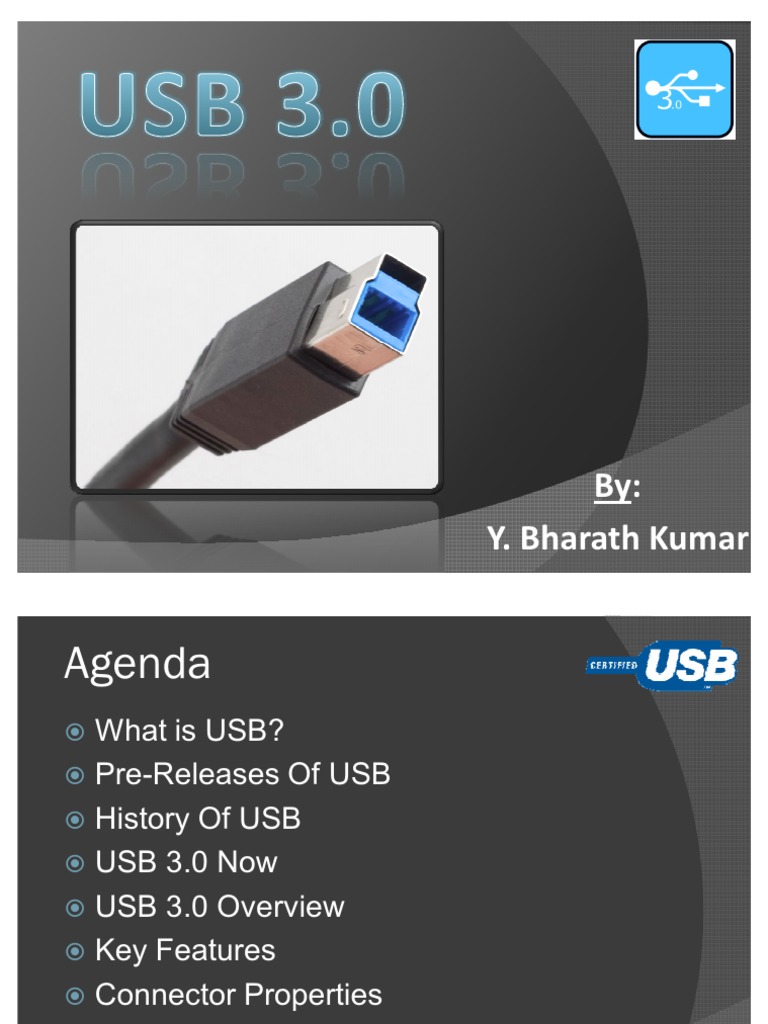 USB 3.0

3.0

By:
Y. Bharath Kumar

Agenda

CERTIFIED USB

What is USB?
Pre-Releases Of USB
History Of USB
USB 3.0 Now
USB 3.0 Overview
Key Features
Connector Properties